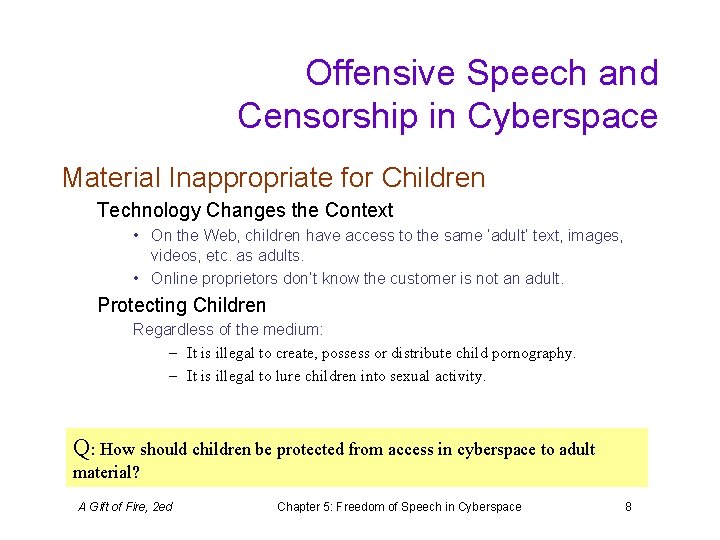 Offensive Speech and Censorship in Cyberspace

Material Inappropriate for Children

Technology Changes the Context

• On the Web, children have access to the same 'adult' text, images, videos, etc. as adults.

• Online proprietors don't know the customer is not an adult.

Protecting Children

Regardless of the medium:

– It is illegal to create, possess or distribute child pornography.

– It is illegal to lure children into sexual activity.

Q: How should children be protected from access in cyberspace to adult material?

A Gift of Fire, 2ed

Chapter 5: Freedom of Speech in Cyberspace

8